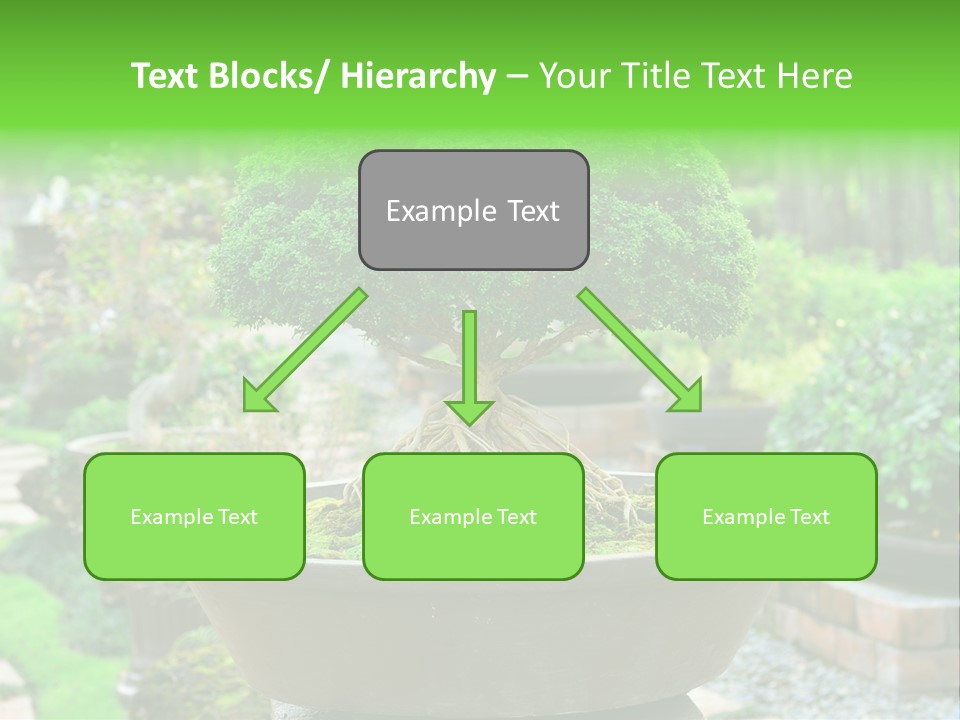 Text Blocks/ Hierarchy – Your Title Text Here

Example Text

Example Text

Example Text

Example Text